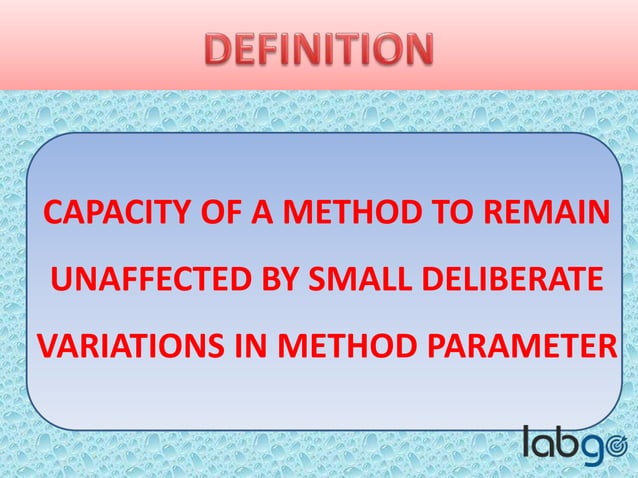 DEFINITION

CAPACITY OF A METHOD TO REMAIN UNAFFECTED BY SMALL DELIBERATE VARIATIONS IN METHOD PARAMETER

labgo